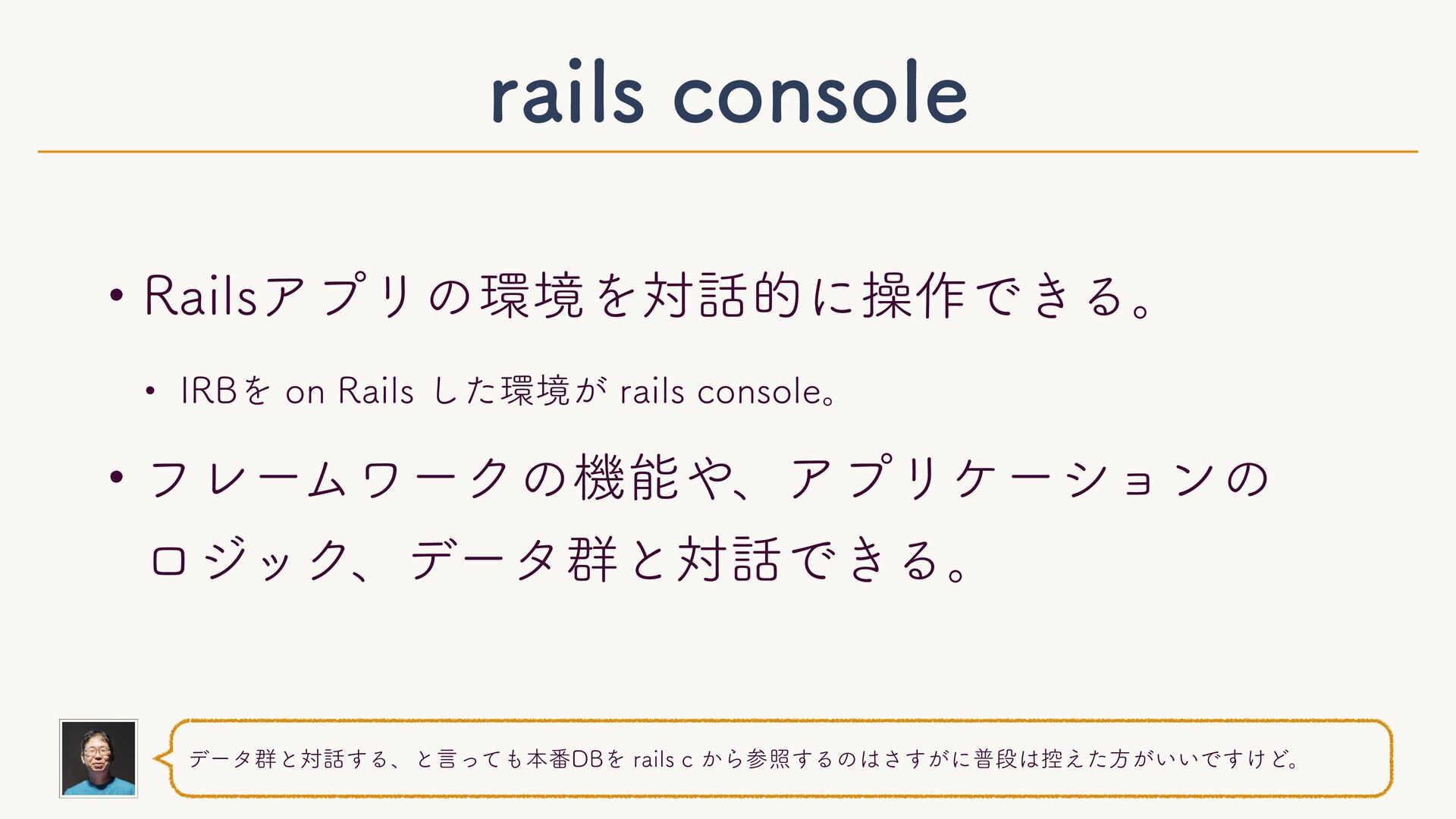 rails console

• Railsアプリの環境を対話的に操作できる。

• IRBを on Rails した環境が rails console。

• フレームワークの機能や、アプリケーションのロジック、データ群と対話できる。

データ群と対話する、と言っても本番DBを rails c から参照するのはさすがに普段は控えた方がいいですけど。